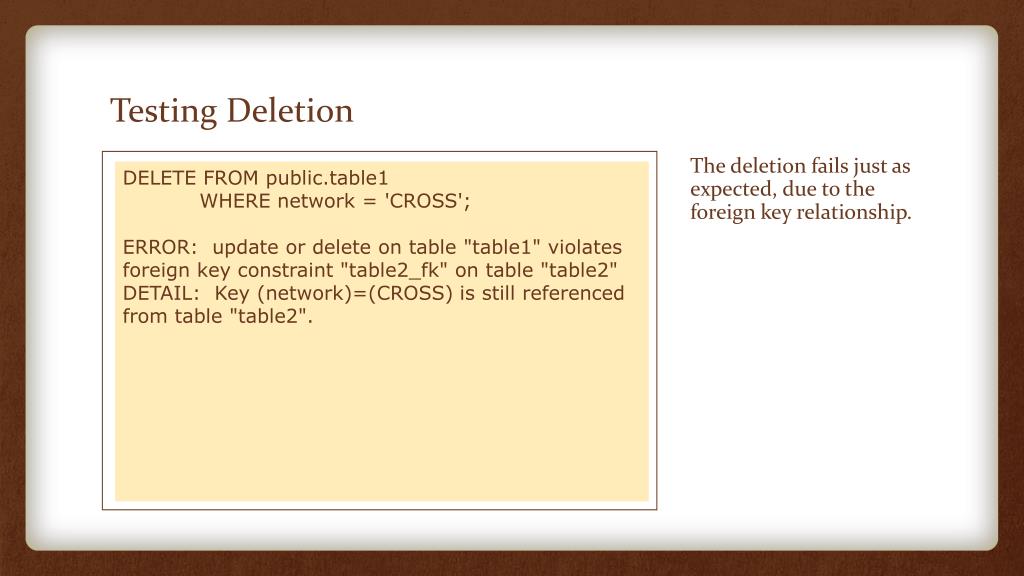 Testing Deletion

DELETE FROM public.table1
WHERE network = 'CROSS';

ERROR: update or delete on table "table1" violates foreign key constraint "table2_fk" on table "table2"
DETAIL: Key (network)=(CROSS) is still referenced from table "table2".

The deletion fails just as expected, due to the foreign key relationship.